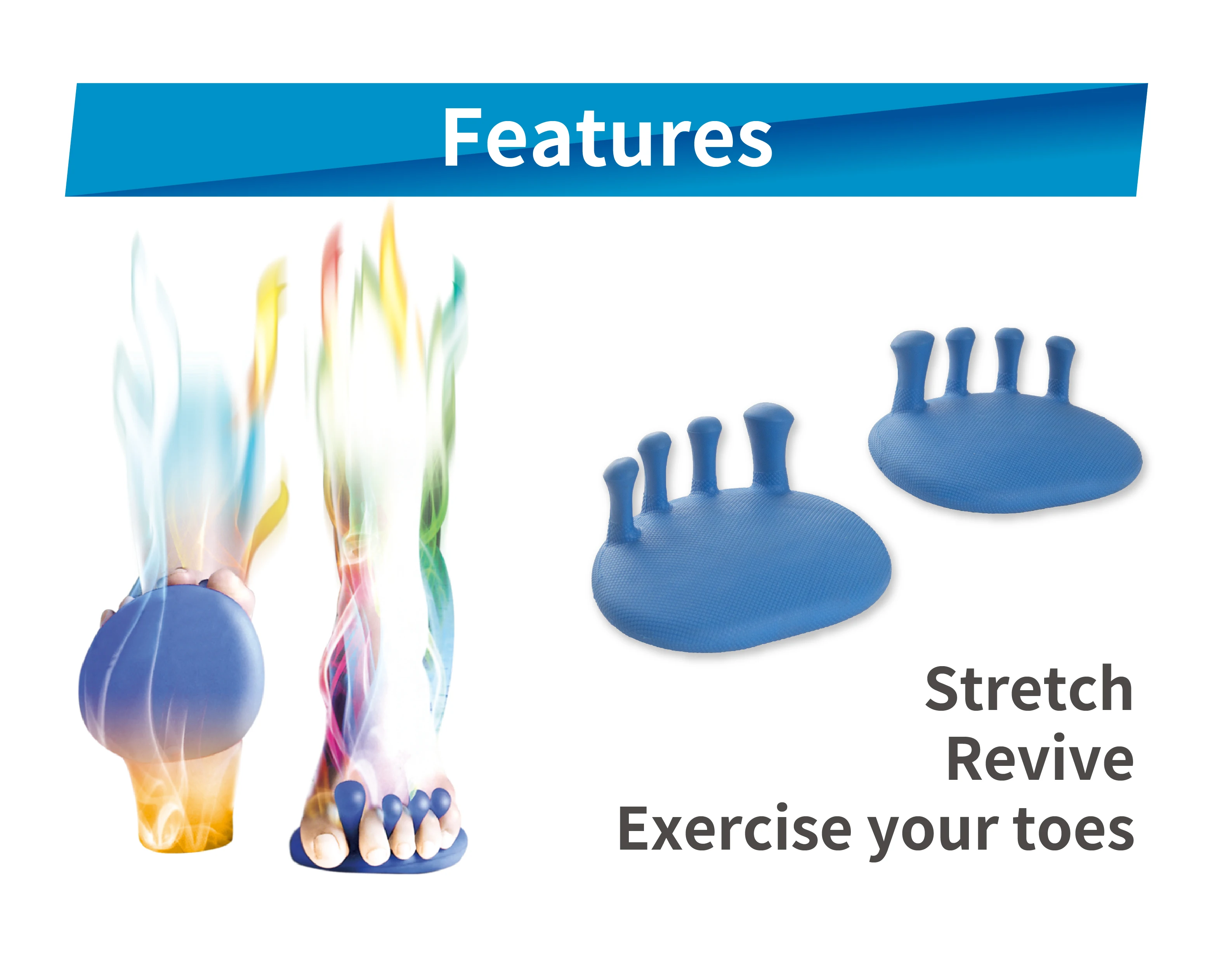 Features

Stretch
Revive
Exercise your toes